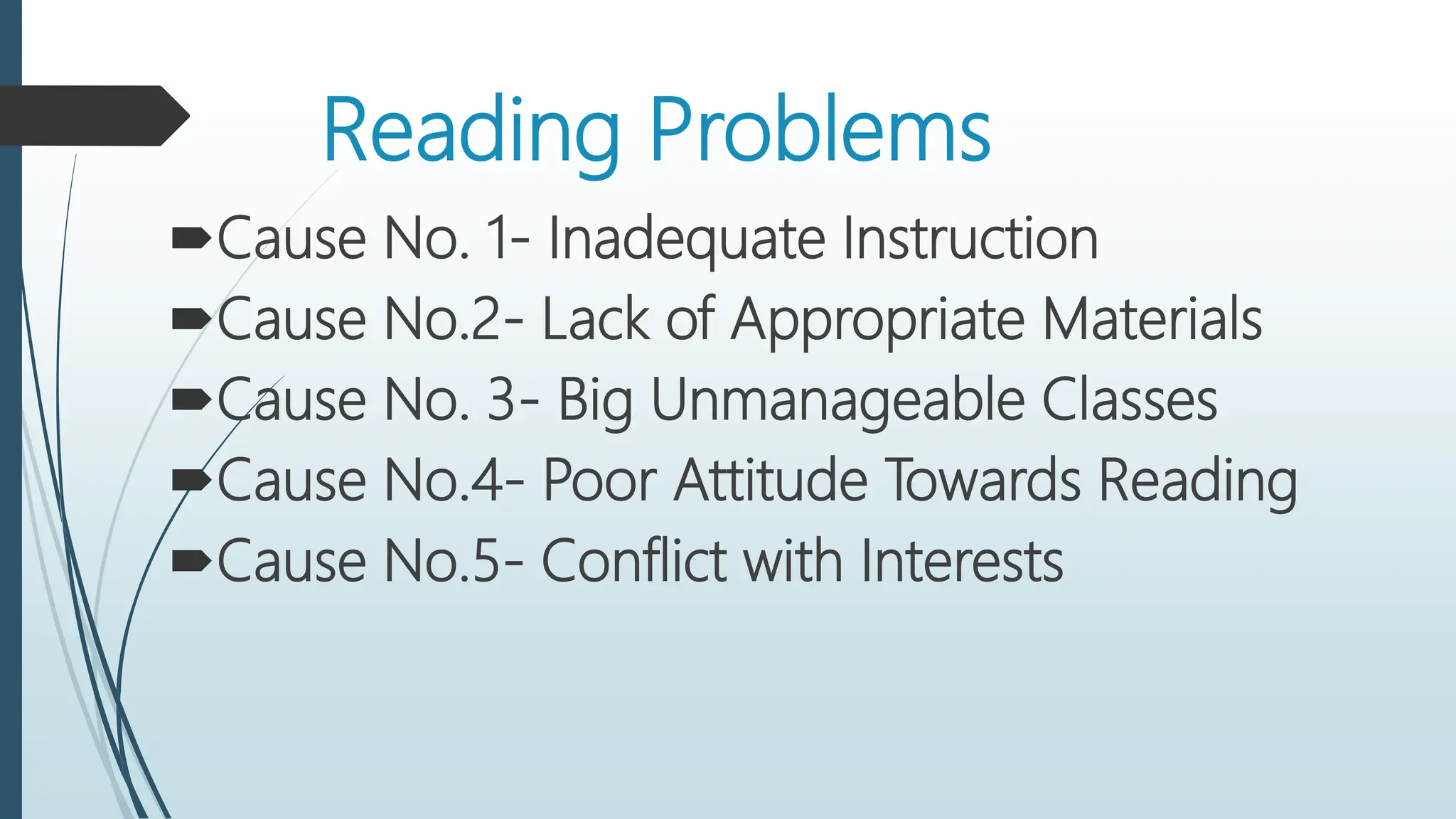 Reading Problems

Cause No. 1- Inadequate Instruction
Cause No.2- Lack of Appropriate Materials
Cause No. 3- Big Unmanageable Classes
Cause No.4- Poor Attitude Towards Reading
Cause No.5- Conflict with Interests